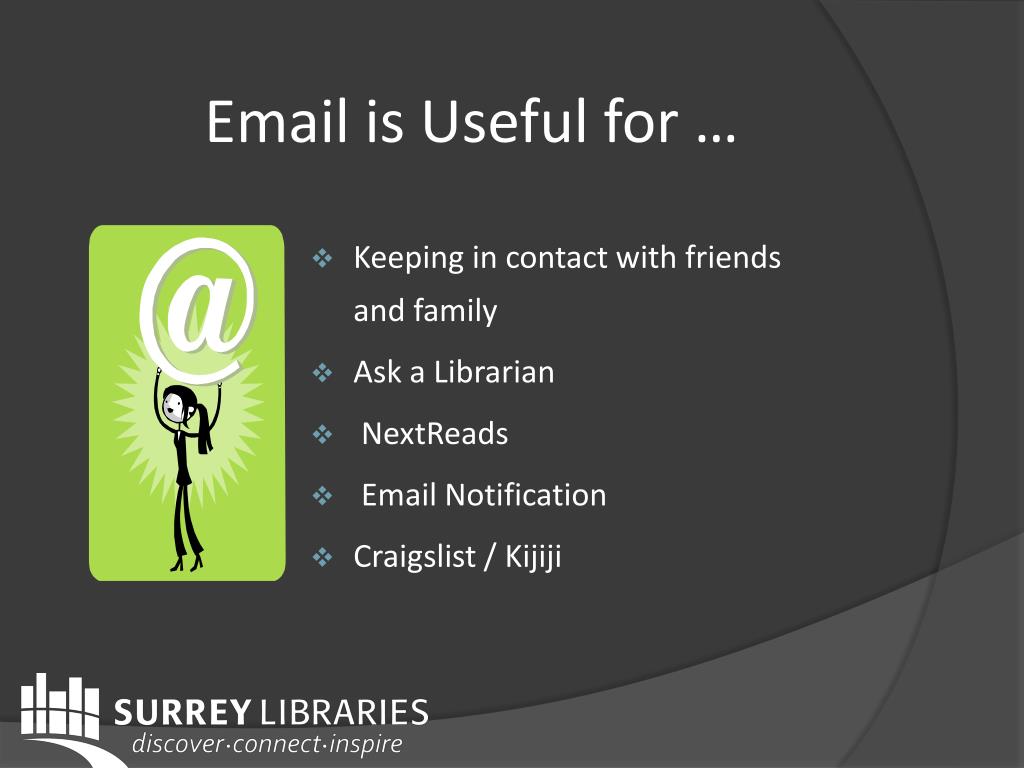 Email is Useful for …

@

❖ Keeping in contact with friends and family
❖ Ask a Librarian
❖ NextReads
❖ Email Notification
❖ Craigslist / Kijiji

SURREY LIBRARIES
discover·connect·inspire